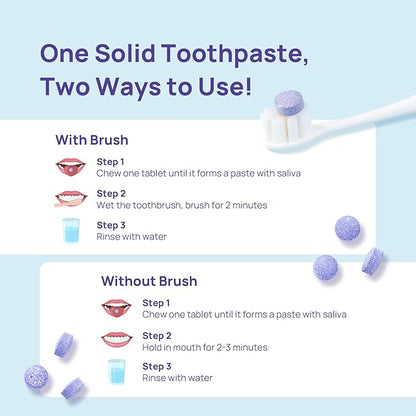 One Solid Toothpaste, Two Ways to Use!

With Brush

Step 1
Chew one tablet until it forms a paste with saliva

Step 2
Wet the toothbrush, brush for 2 minutes

Step 3
Rinse with water

Without Brush

Step 1
Chew one tablet until it forms a paste with saliva

Step 2
Hold in mouth for 2-3 minutes

Step 3
Rinse with water